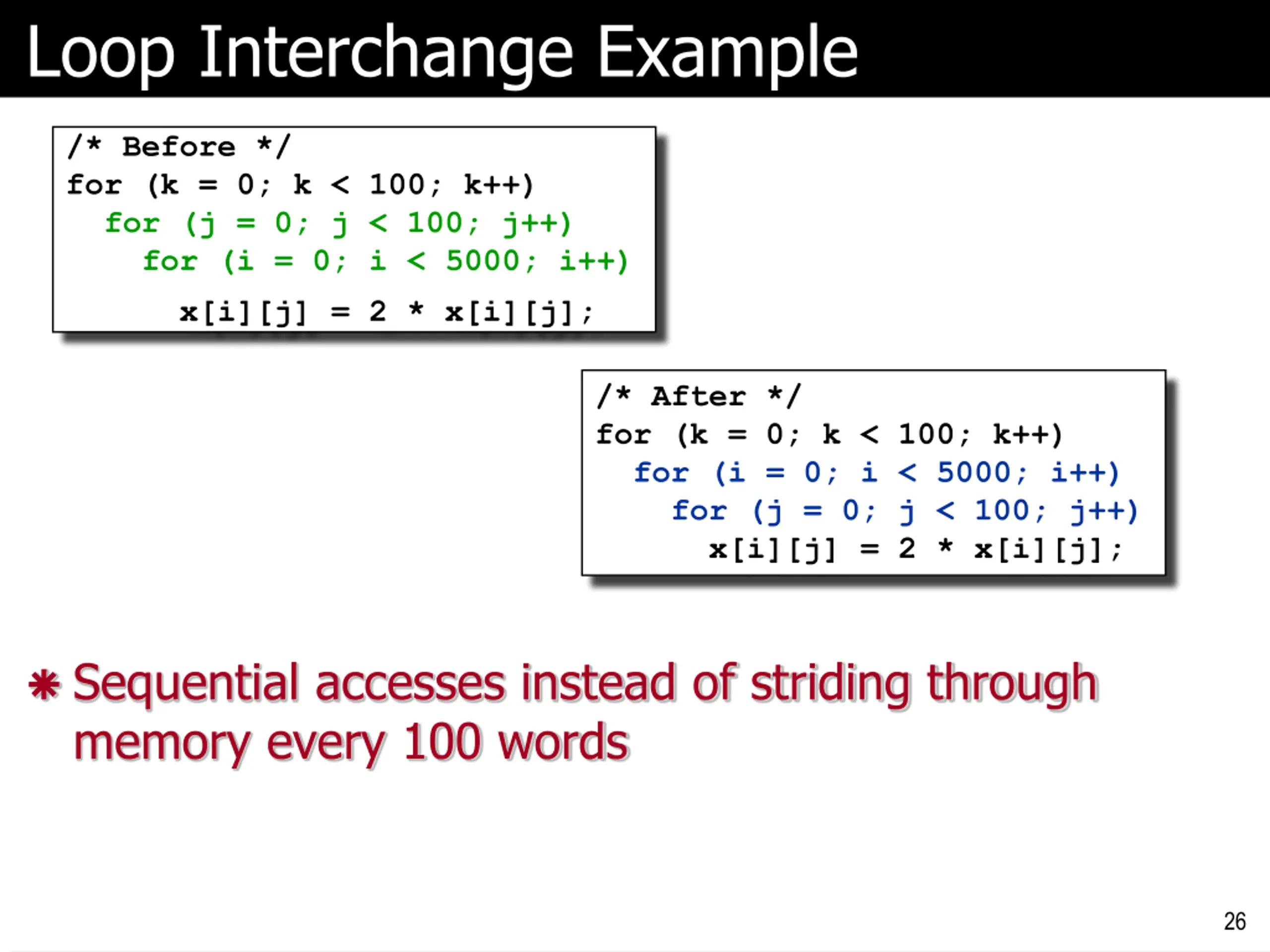 Loop Interchange Example

/* Before */
for (k = 0; k < 100; k++)
  for (j = 0; j < 100; j++)
    for (i = 0; i < 5000; i++)
      x[i][j] = 2 * x[i][j];

/* After */
for (k = 0; k < 100; k++)
  for (i = 0; i < 5000; i++)
    for (j = 0; j < 100; j++)
      x[i][j] = 2 * x[i][j];

Sequential accesses instead of striding through memory every 100 words

26